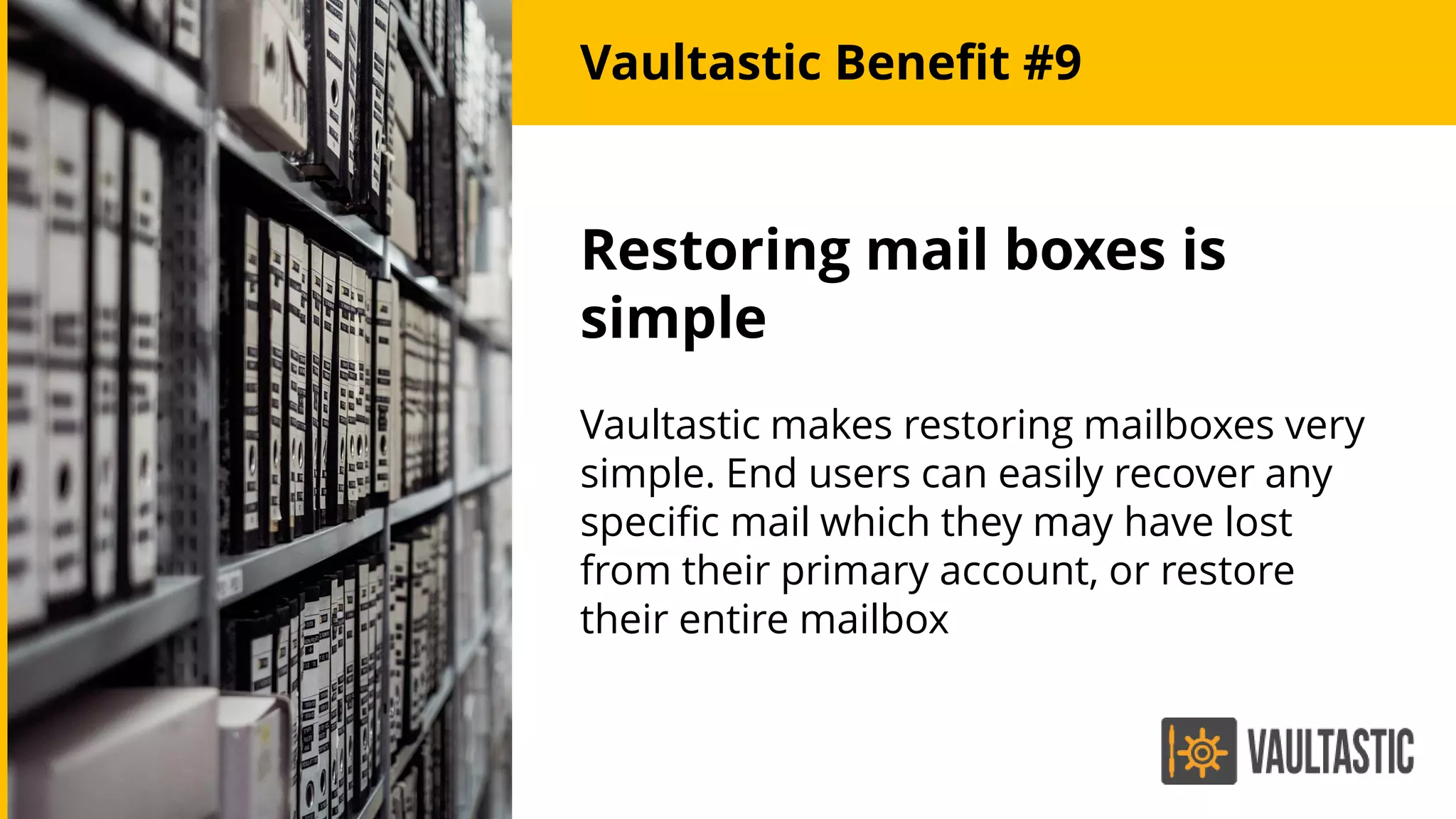 Vaultastic Benefit #9

Restoring mail boxes is simple

Vaultastic makes restoring mailboxes very simple. End users can easily recover any specific mail which they may have lost from their primary account, or restore their entire mailbox

VAULTASTIC